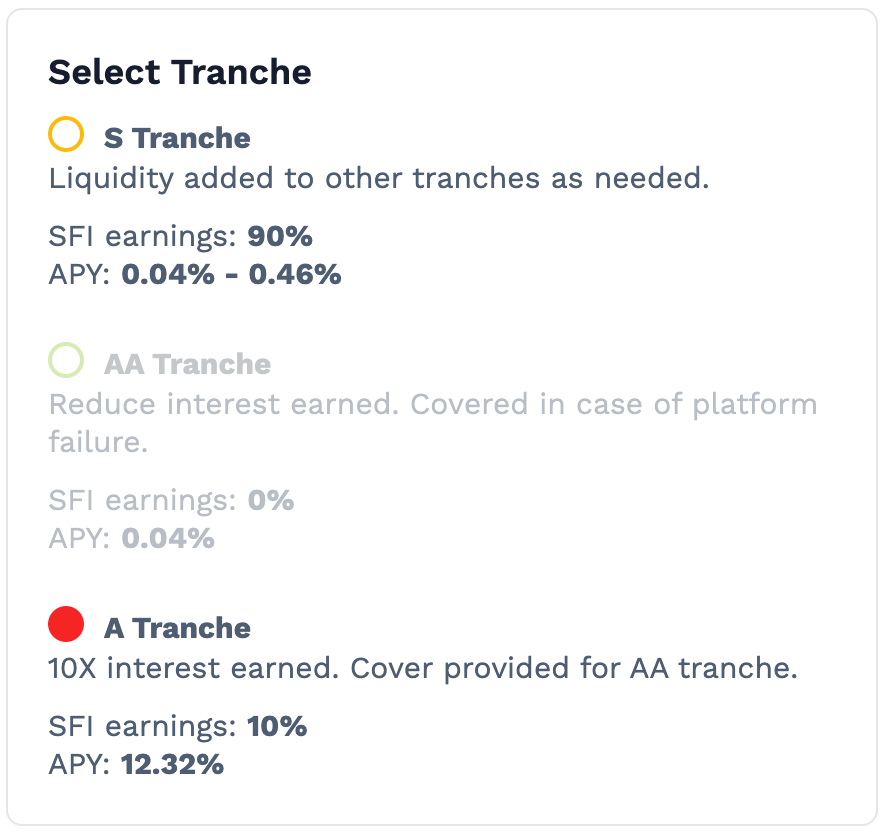 Select Tranche

S Tranche
Liquidity added to other tranches as needed.

SFI earnings: 90%
APY: 0.04% - 0.46%

AA Tranche
Reduce interest earned. Covered in case of platform failure.

SFI earnings: 0%
APY: 0.04%

A Tranche
10X interest earned. Cover provided for AA tranche.

SFI earnings: 10%
APY: 12.32%